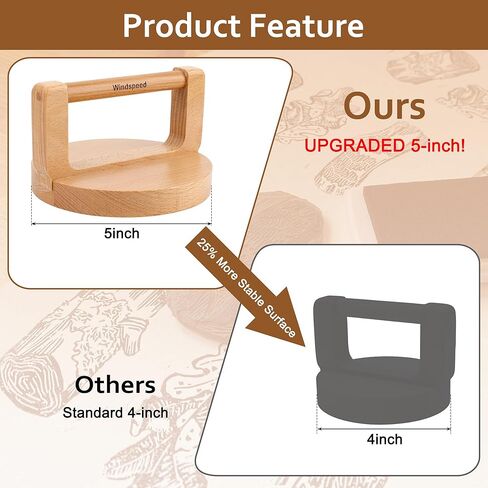 Product Feature

Windspeed

5inch

Ours

UPGRADED 5-inch!

25% More Stable Surface

Others

Standard 4-inch

4inch